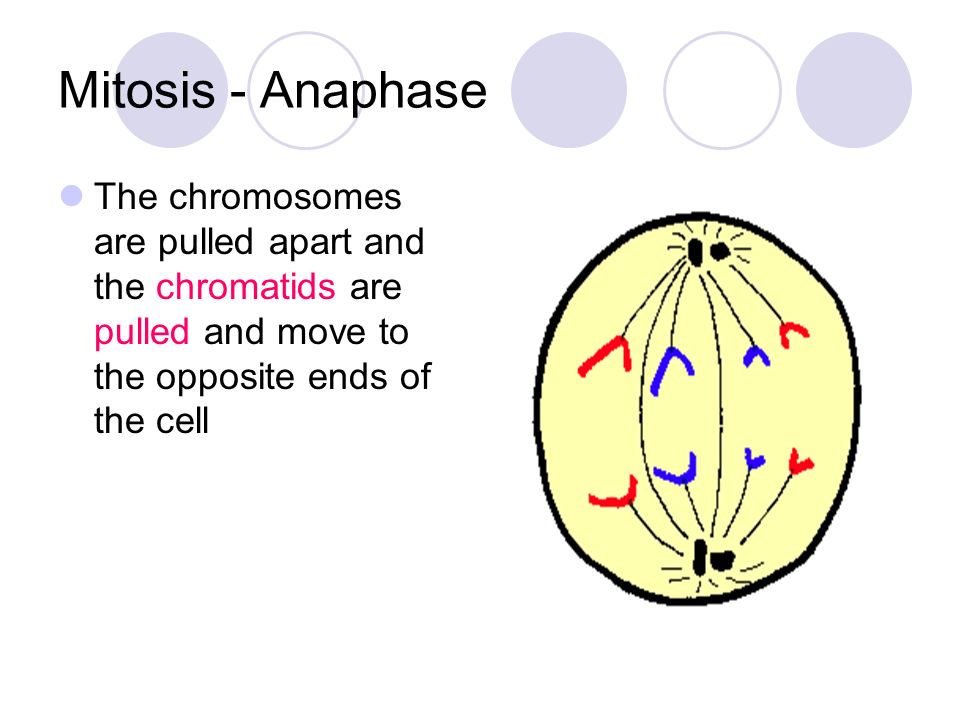 Mitosis - Anaphase

The chromosomes are pulled apart and the chromatids are pulled and move to the opposite ends of the cell